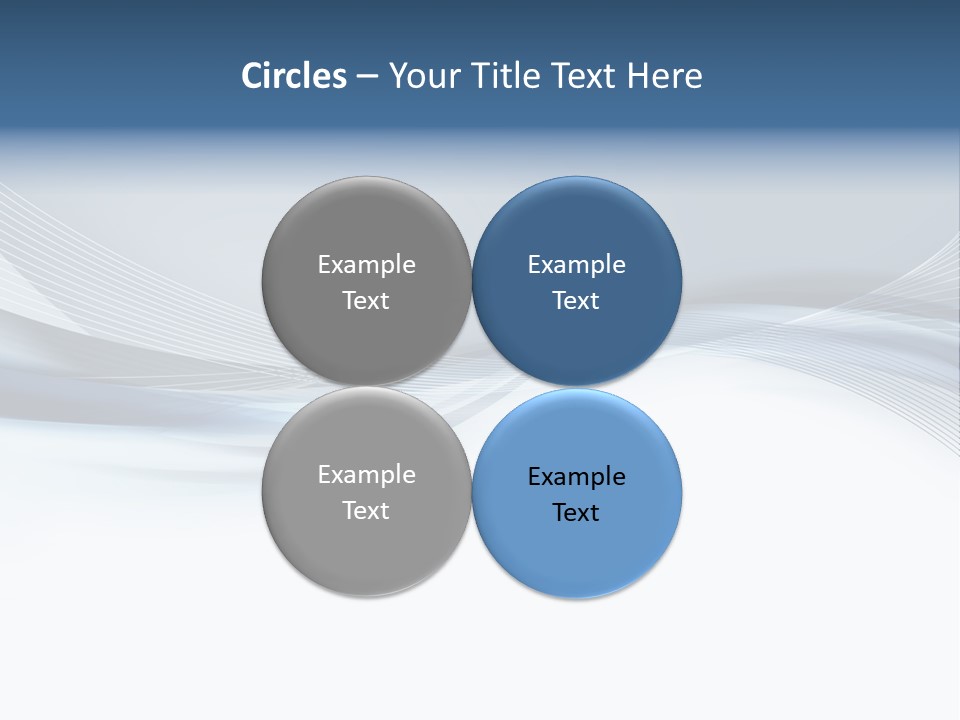 Circles – Your Title Text Here

Example Text

Example Text

Example Text

Example Text